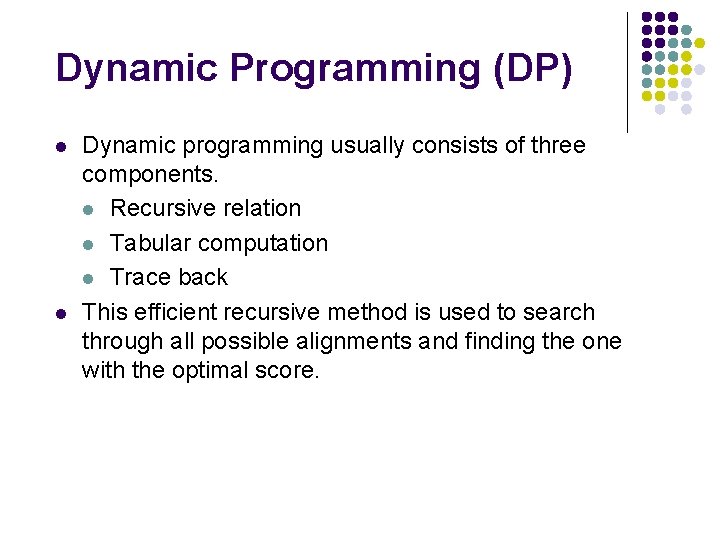 Dynamic Programming (DP)

- Dynamic programming usually consists of three components.
  - Recursive relation
  - Tabular computation
  - Trace back
- This efficient recursive method is used to search through all possible alignments and finding the one with the optimal score.